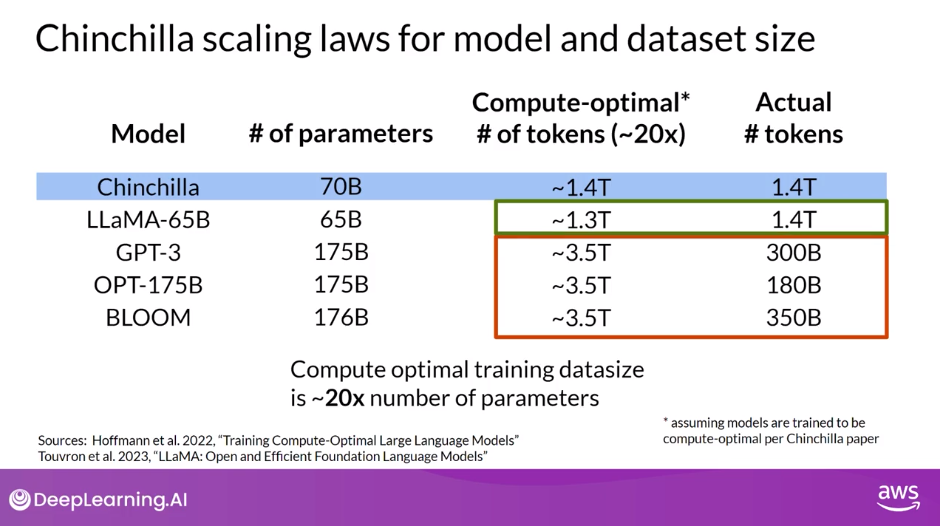 Chinchilla scaling laws for model and dataset size

| Model | # of parameters | Compute-optimal* # of tokens (~20x) | Actual # tokens |
|---|---|---|---|
| Chinchilla | 70B | ~1.4T | 1.4T |
| LLaMA-65B | 65B | ~1.3T | 1.4T |
| GPT-3 | 175B | ~3.5T | 300B |
| OPT-175B | 175B | ~3.5T | 180B |
| BLOOM | 176B | ~3.5T | 350B |

Compute optimal training datasize is ~**20x** number of parameters

Sources: Hoffmann et al. 2022, "Training Compute-Optimal Large Language Models"
Touvron et al. 2023, "LLaMA: Open and Efficient Foundation Language Models"

* assuming models are trained to be compute-optimal per Chinchilla paper

DeepLearning.AI

aws